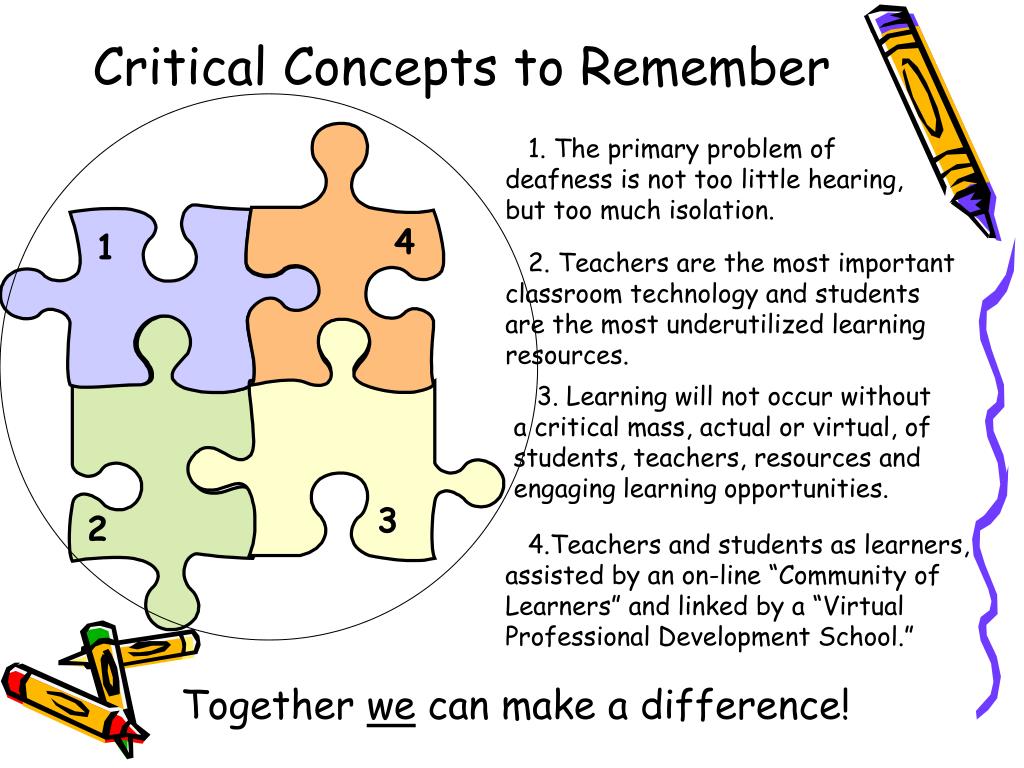 Critical Concepts to Remember

1

4

2

3

1. The primary problem of deafness is not too little hearing, but too much isolation.

2. Teachers are the most important classroom technology and students are the most underutilized learning resources.

3. Learning will not occur without a critical mass, actual or virtual, of students, teachers, resources and engaging learning opportunities.

4.Teachers and students as learners, assisted by an on-line “Community of Learners” and linked by a “Virtual Professional Development School.”

Together we can make a difference!